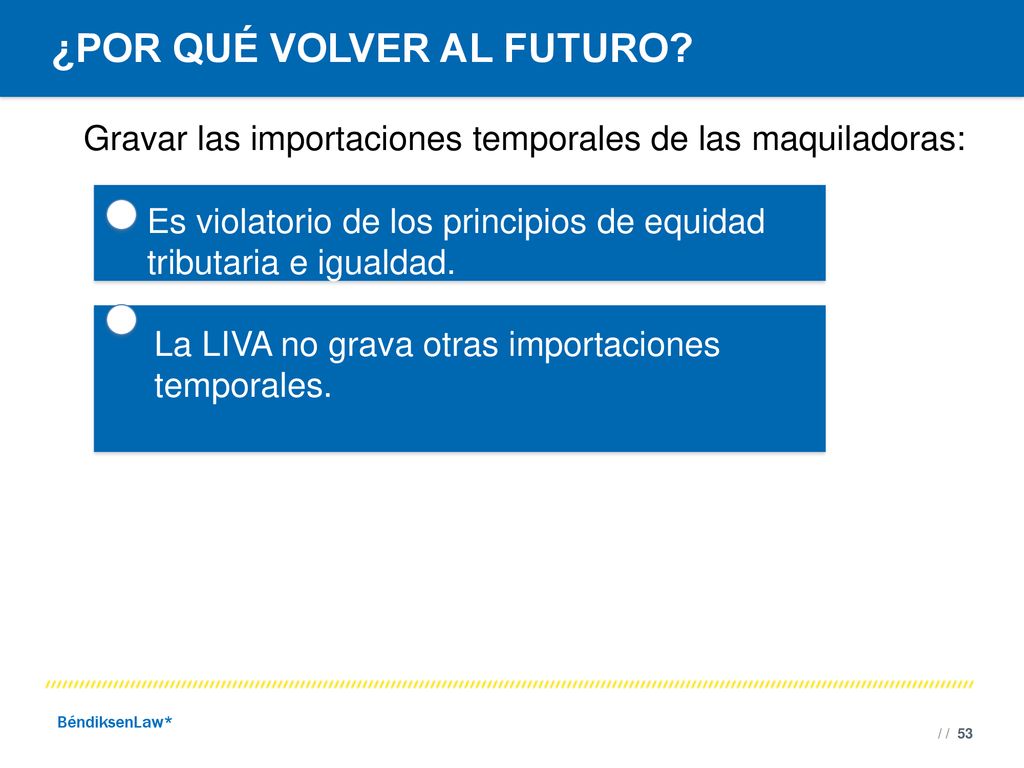 ¿POR QUÉ VOLVER AL FUTURO?

Gravar las importaciones temporales de las maquiladoras:

Es violatorio de los principios de equidad tributaria e igualdad.

La LIVA no grava otras importaciones temporales.

BéndiksenLaw*

/ / 53